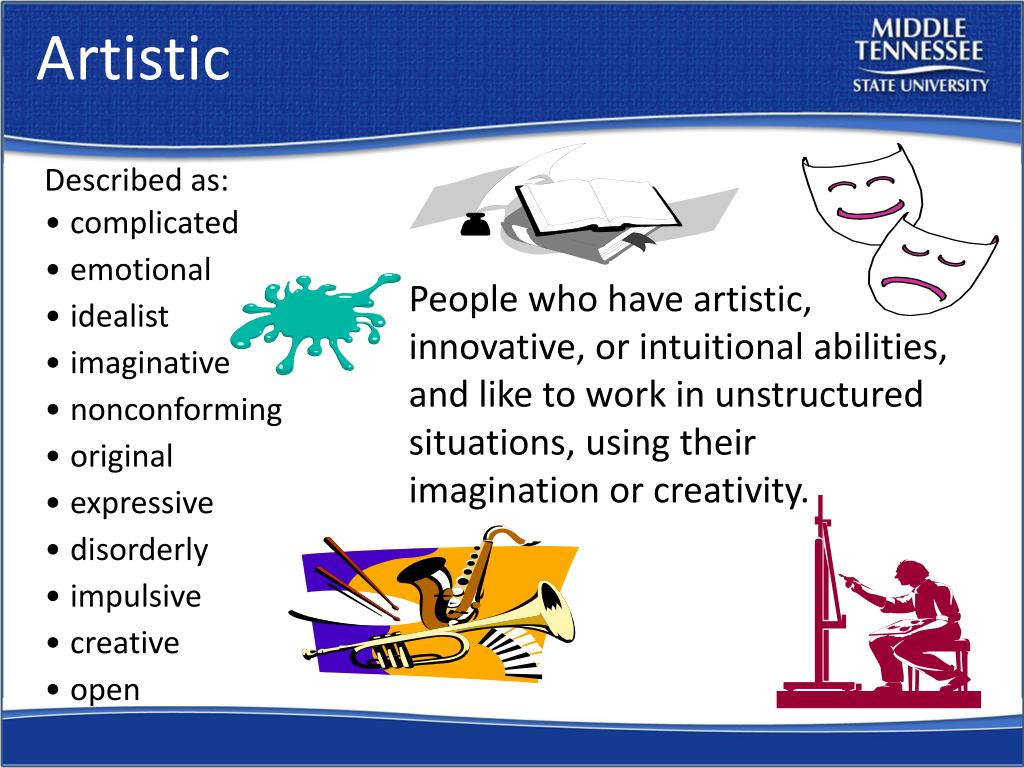 Artistic

MIDDLE TENNESSEE STATE UNIVERSITY

Described as:
• complicated
• emotional
• idealist
• imaginative
• nonconforming
• original
• expressive
• disorderly
• impulsive
• creative
• open

People who have artistic, innovative, or intuitional abilities, and like to work in unstructured situations, using their imagination or creativity.